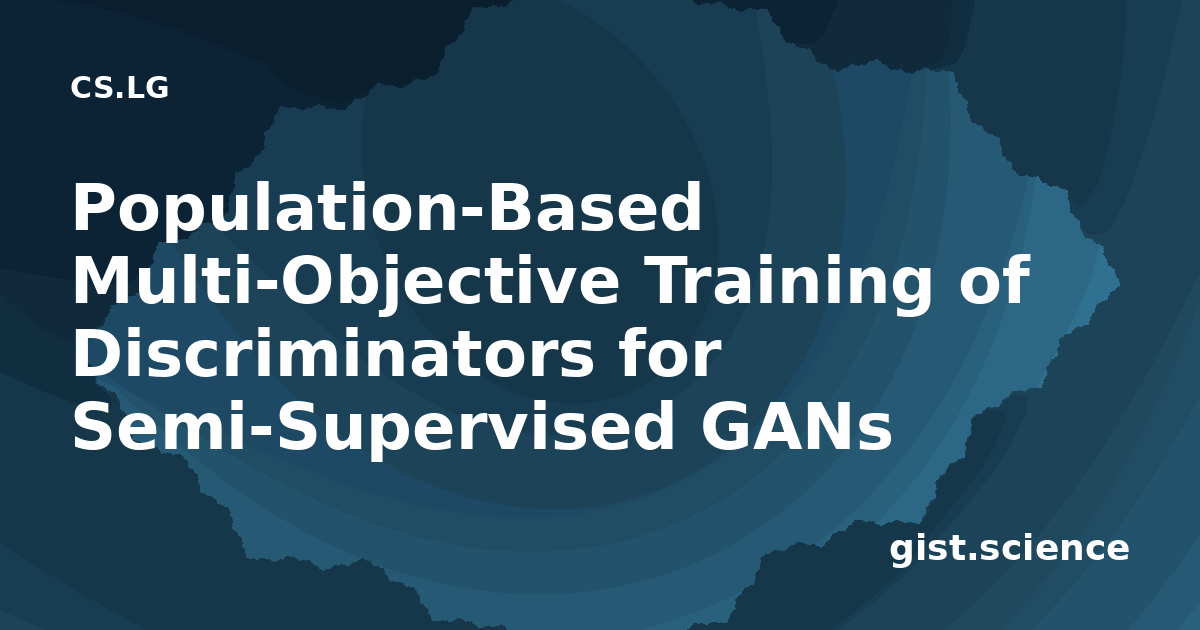 CS.LG

Population-Based Multi-Objective Training of Discriminators for Semi-Supervised GANs

gist.science